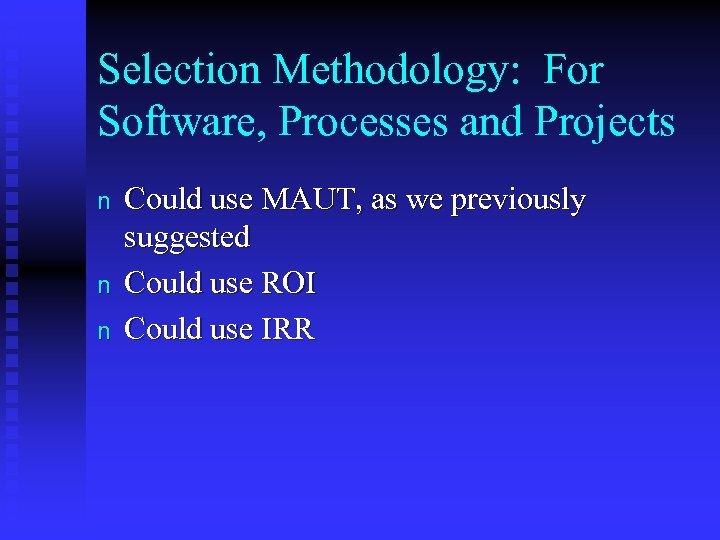 Selection Methodology: For Software, Processes and Projects

n Could use MAUT, as we previously suggested

n Could use ROI

n Could use IRR